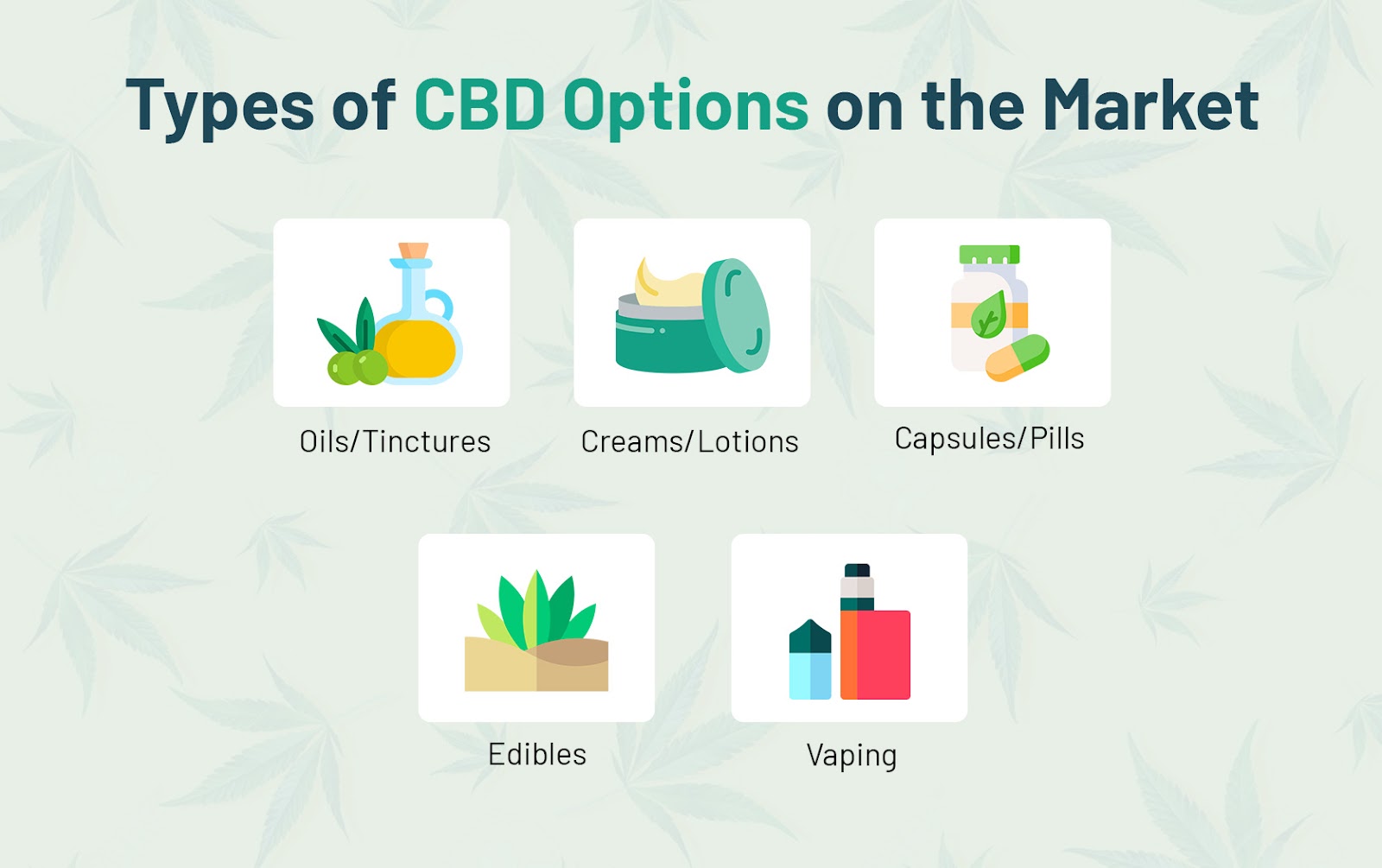 Types of CBD Options on the Market

Oils/Tinctures

Creams/Lotions

Capsules/Pills

Edibles

Vaping